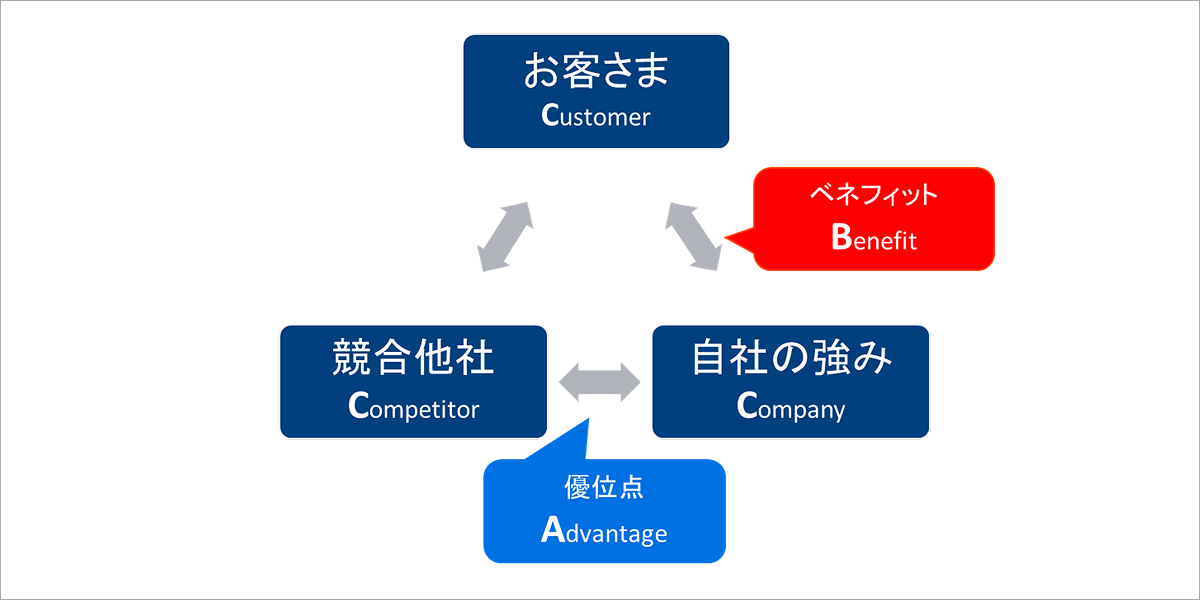 お客さま
Customer

ベネフィット
Benefit

競合他社
Competitor

自社の強み
Company

優位点
Advantage